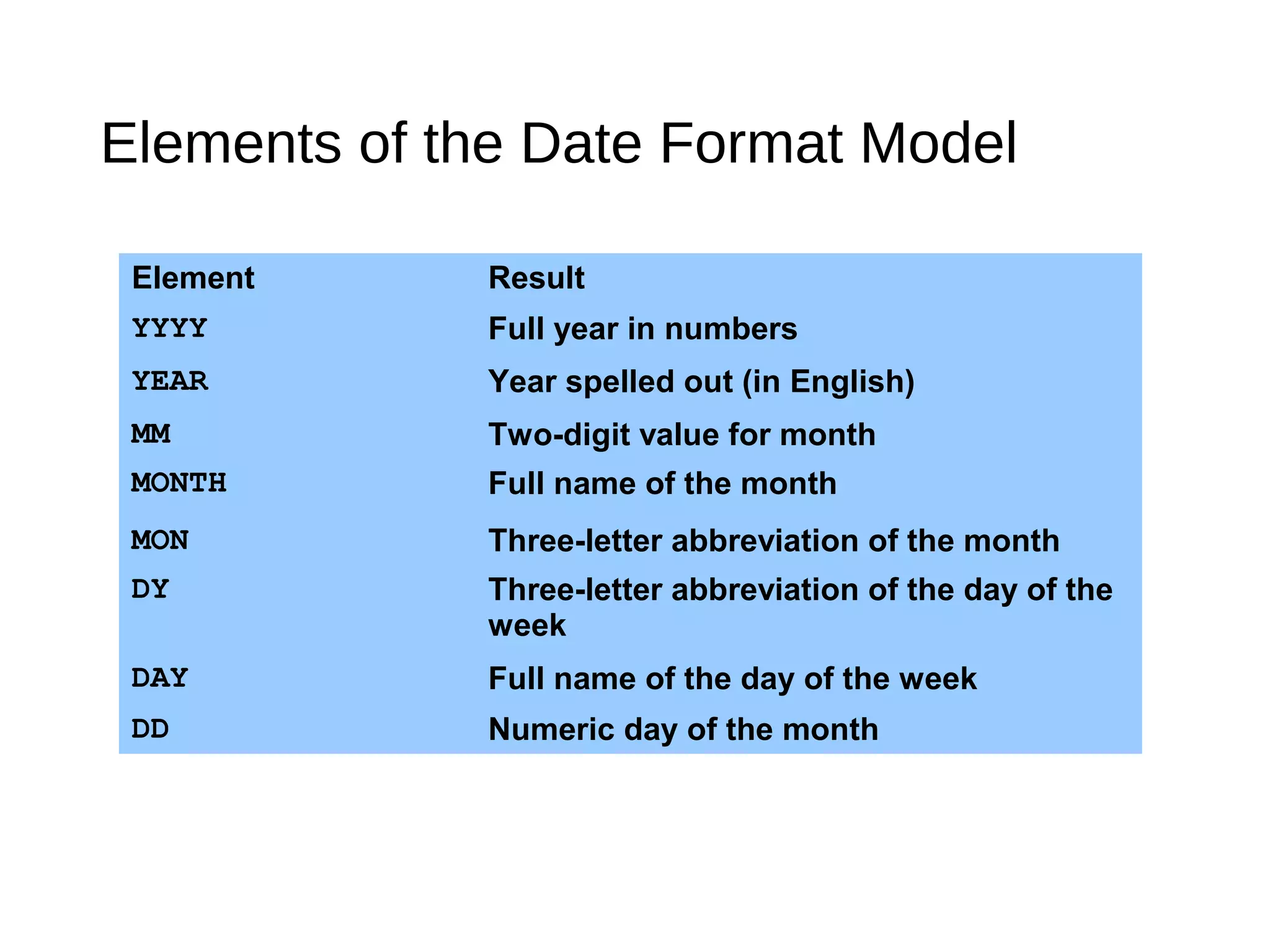 Elements of the Date Format Model

| Element | Result |
|---|---|
| YYYY | Full year in numbers |
| YEAR | Year spelled out (in English) |
| MM | Two-digit value for month |
| MONTH | Full name of the month |
| MON | Three-letter abbreviation of the month |
| DY | Three-letter abbreviation of the day of the week |
| DAY | Full name of the day of the week |
| DD | Numeric day of the month |